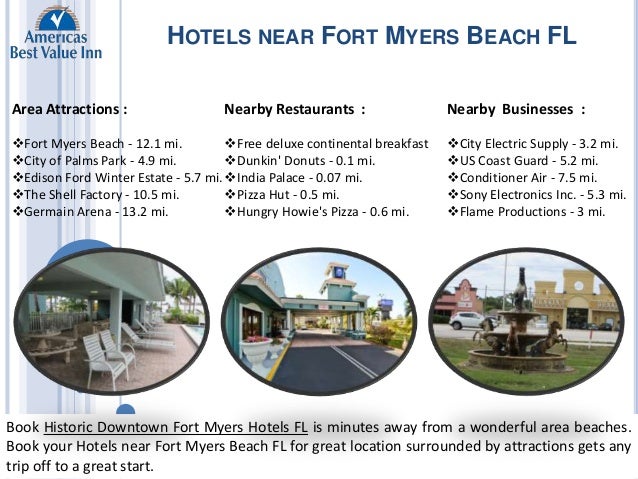 Americas Best Value Inn

HOTELS NEAR FORT MYERS BEACH FL

Area Attractions :

❖Fort Myers Beach - 12.1 mi.
❖City of Palms Park - 4.9 mi.
❖Edison Ford Winter Estate - 5.7 mi.
❖The Shell Factory - 10.5 mi.
❖Germain Arena - 13.2 mi.

Nearby Restaurants :

❖Free deluxe continental breakfast
❖Dunkin' Donuts - 0.1 mi.
❖India Palace - 0.07 mi.
❖Pizza Hut - 0.5 mi.
❖Hungry Howie's Pizza - 0.6 mi.

Nearby Businesses :

❖City Electric Supply - 3.2 mi.
❖US Coast Guard - 5.2 mi.
❖Conditioner Air - 7.5 mi.
❖Sony Electronics Inc. - 5.3 mi.
❖Flame Productions - 3 mi.

Book Historic Downtown Fort Myers Hotels FL is minutes away from a wonderful area beaches. Book your Hotels near Fort Myers Beach FL for great location surrounded by attractions gets any trip off to a great start.